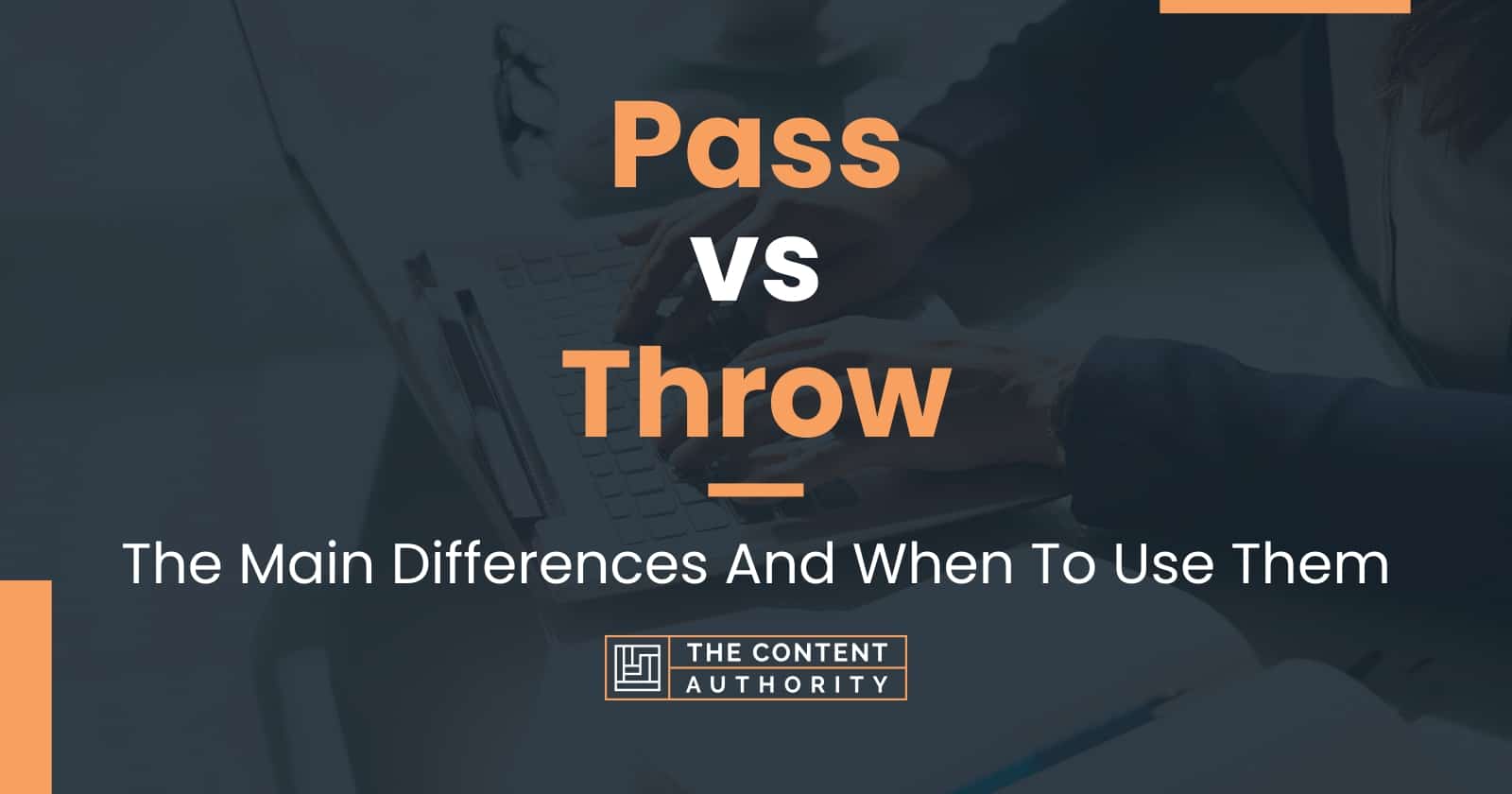 Pass
vs
Throw

The Main Differences And When To Use Them

THE CONTENT
AUTHORITY